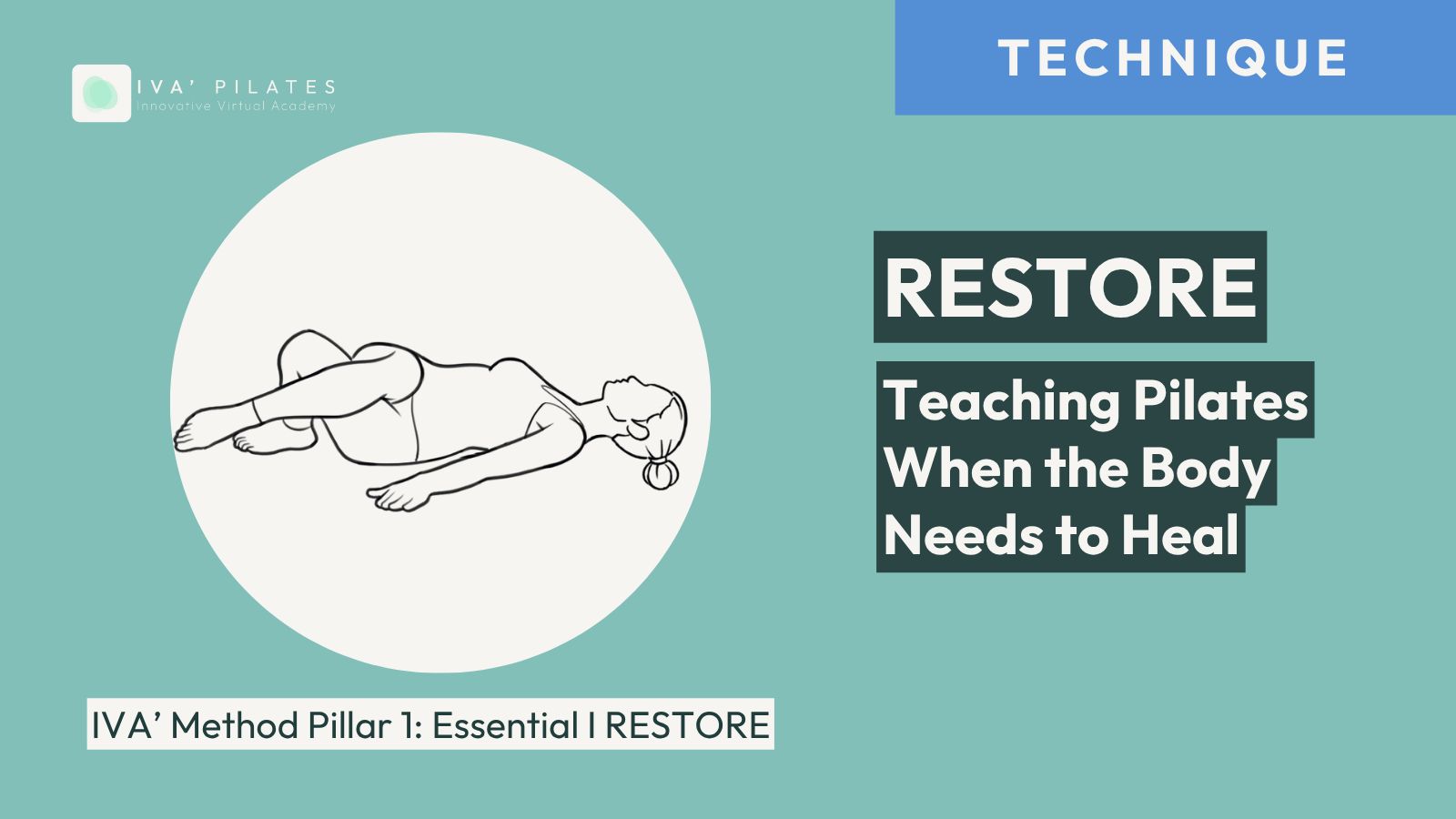 IVA' PILATES
Innovative Virtual Academy

TECHNIQUE

RESTORE

Teaching Pilates When the Body Needs to Heal

IVA' Method Pillar 1: Essential I RESTORE